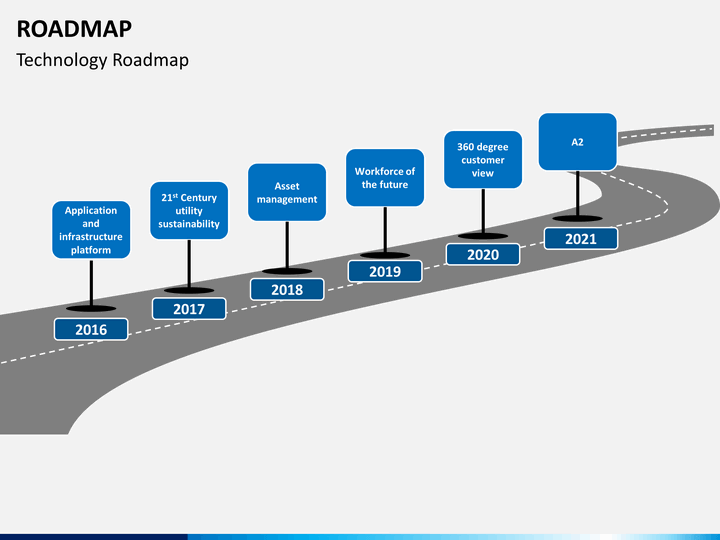 ROADMAP

Technology Roadmap

Application and infrastructure platform

2016

21$^{st}$ Century utility sustainability

2017

Asset management

2018

Workforce of the future

2019

360 degree customer view

2020

A2

2021